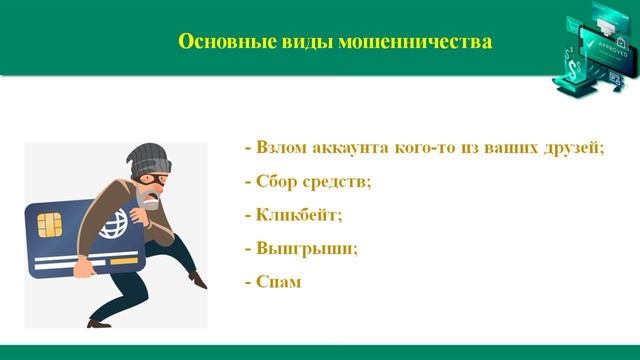 Основные виды мошенничества

APPROVED

- Взлом аккаунта кого-то из ваших друзей;

- Сбор средств;

- Кликбейт;

- Выигрыши;

- Спам